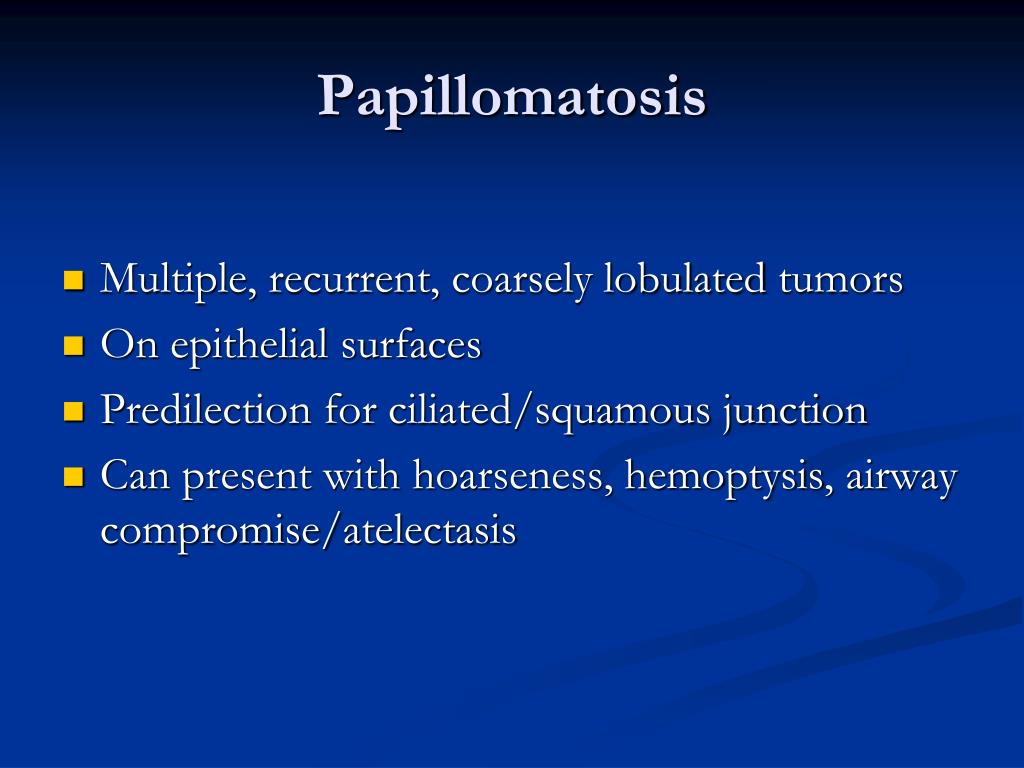 Papillomatosis

- Multiple, recurrent, coarsely lobulated tumors
- On epithelial surfaces
- Predilection for ciliated/squamous junction
- Can present with hoarseness, hemoptysis, airway compromise/atelectasis